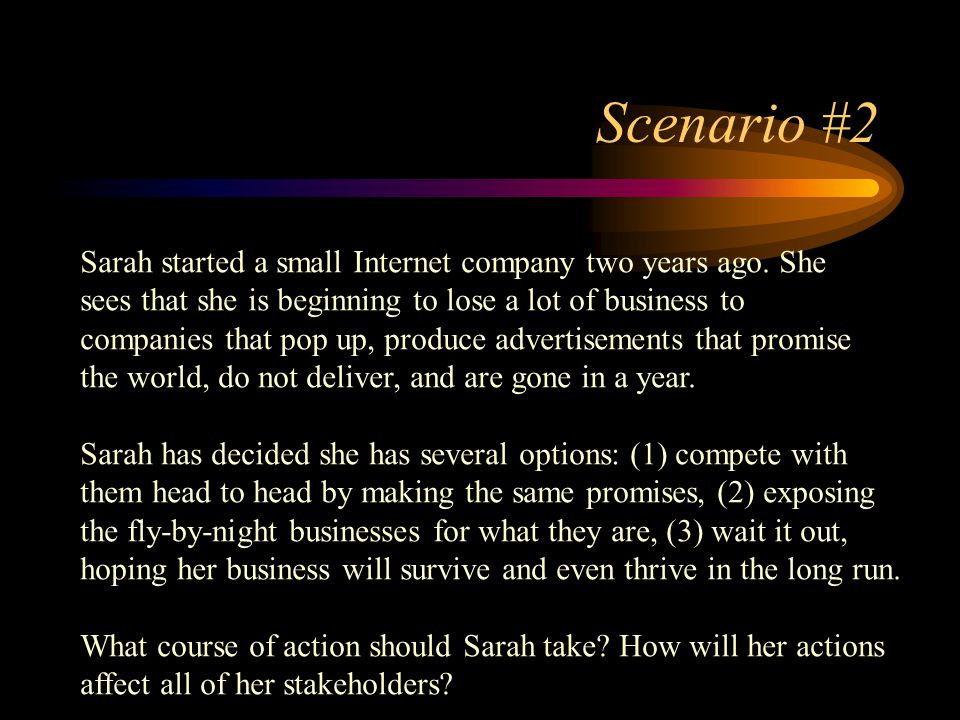 Scenario #2

Sarah started a small Internet company two years ago. She sees that she is beginning to lose a lot of business to companies that pop up, produce advertisements that promise the world, do not deliver, and are gone in a year.

Sarah has decided she has several options: (1) compete with them head to head by making the same promises, (2) exposing the fly-by-night businesses for what they are, (3) wait it out, hoping her business will survive and even thrive in the long run.

What course of action should Sarah take? How will her actions affect all of her stakeholders?